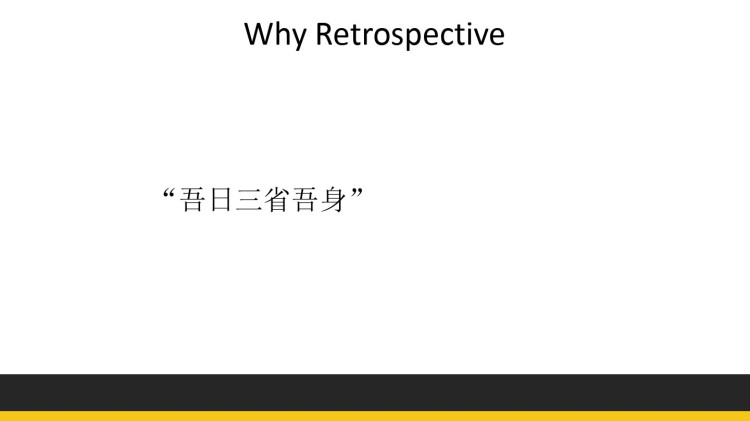 Why Retrospective

“吾日三省吾身”